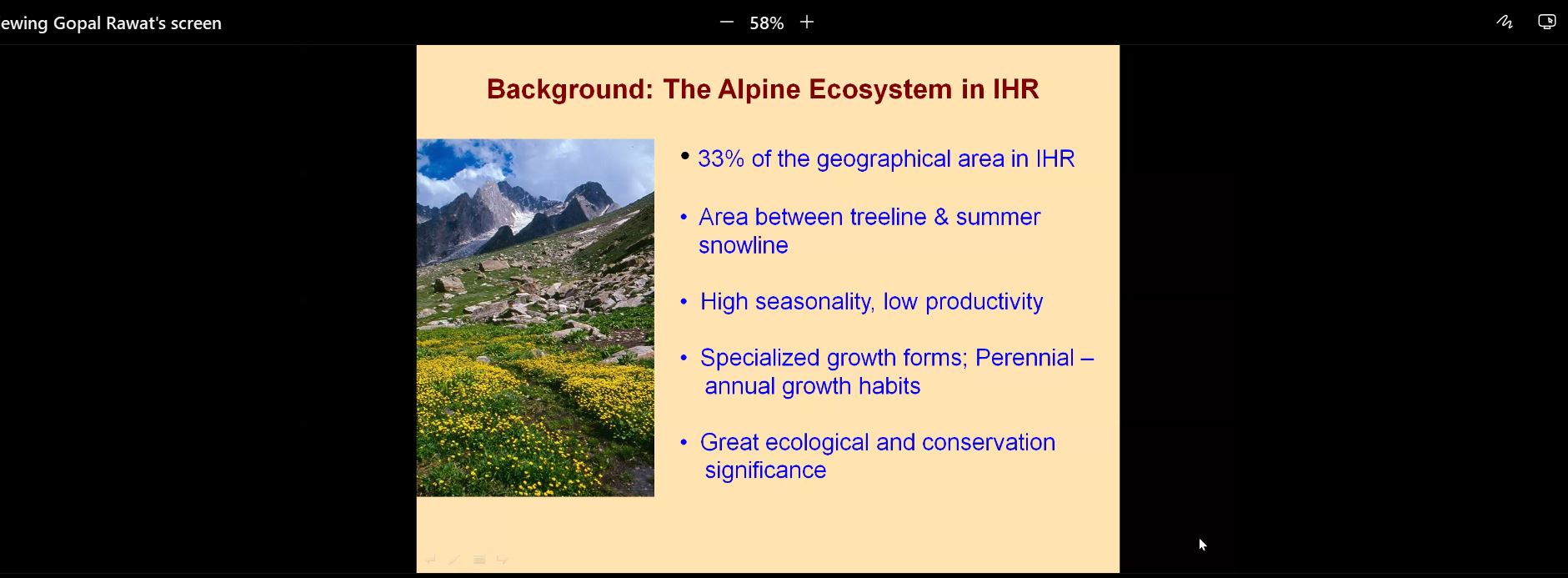 ewing Gopal Rawat's screen

− 58% +

Background: The Alpine Ecosystem in IHR

• 33% of the geographical area in IHR

• Area between treeline & summer snowline

• High seasonality, low productivity

• Specialized growth forms; Perennial – annual growth habits

• Great ecological and conservation significance